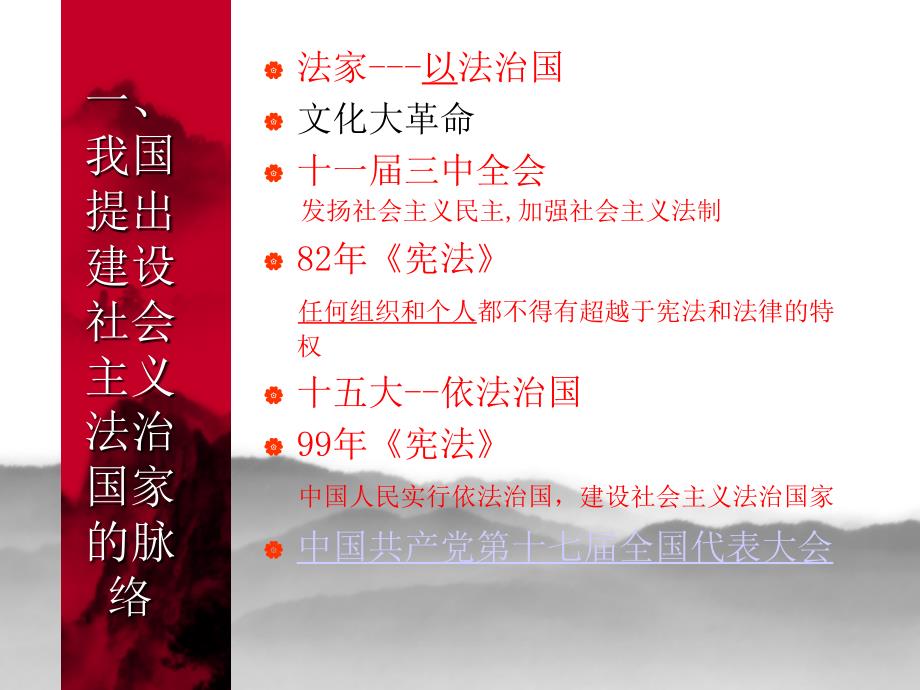 一、我国提出建设社会主义法治国家的脉络

法家---以法治国

文化大革命

十一届三中全会
发扬社会主义民主,加强社会主义法制

82年《宪法》

任何组织和个人都不得有超越于宪法和法律的特权

十五大--依法治国

99年《宪法》

中国人民实行依法治国，建设社会主义法治国家

中国共产党第十七届全国代表大会